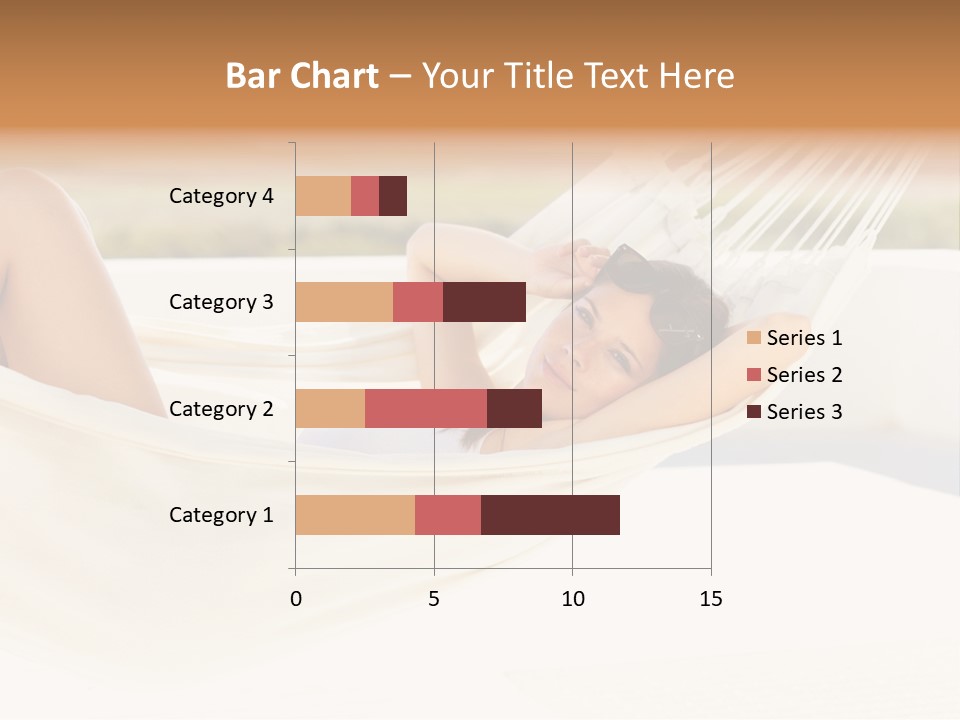 Bar Chart – Your Title Text Here

Category 4
Category 3
Category 2
Category 1

0
5
10
15

Series 1
Series 2
Series 3